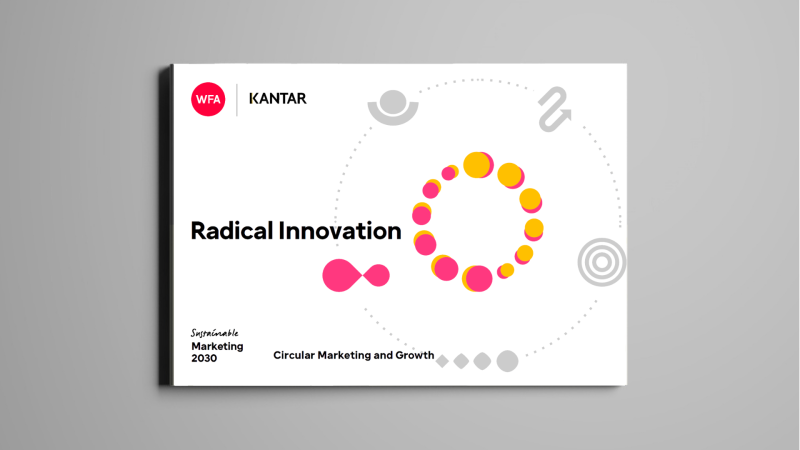 WFA KANTAR

Radical Innovation

Sustainable
Marketing
2030

Circular Marketing and Growth